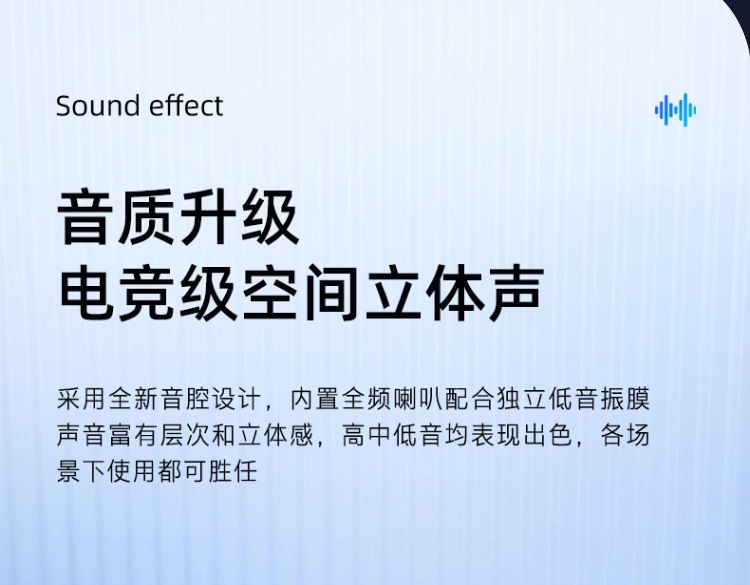 Sound effect

音质升级
电竞级空间立体声

采用全新音腔设计，内置全频喇叭配合独立低音振膜声音富有层次和立体感，高中低音均表现出色，各场景下使用都可胜任